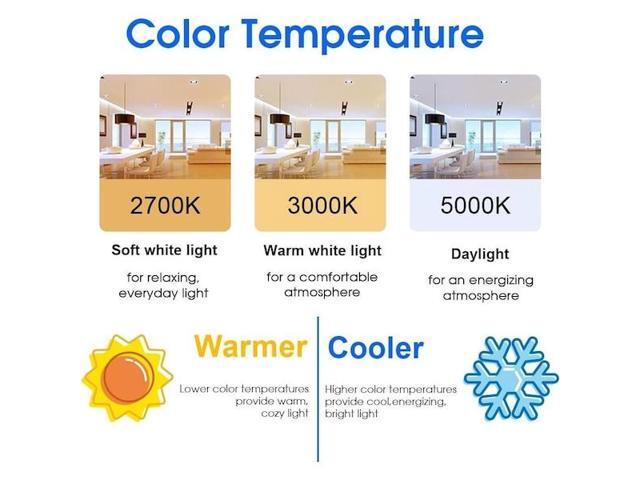 Color Temperature

2700K

Soft white light

for relaxing, everyday light

3000K

Warm white light

for a comfortable atmosphere

5000K

Daylight

for an energizing atmosphere

Warmer

Lower color temperatures provide warm, cozy light

Cooler

Higher color temperatures provide cool,energizing, bright light